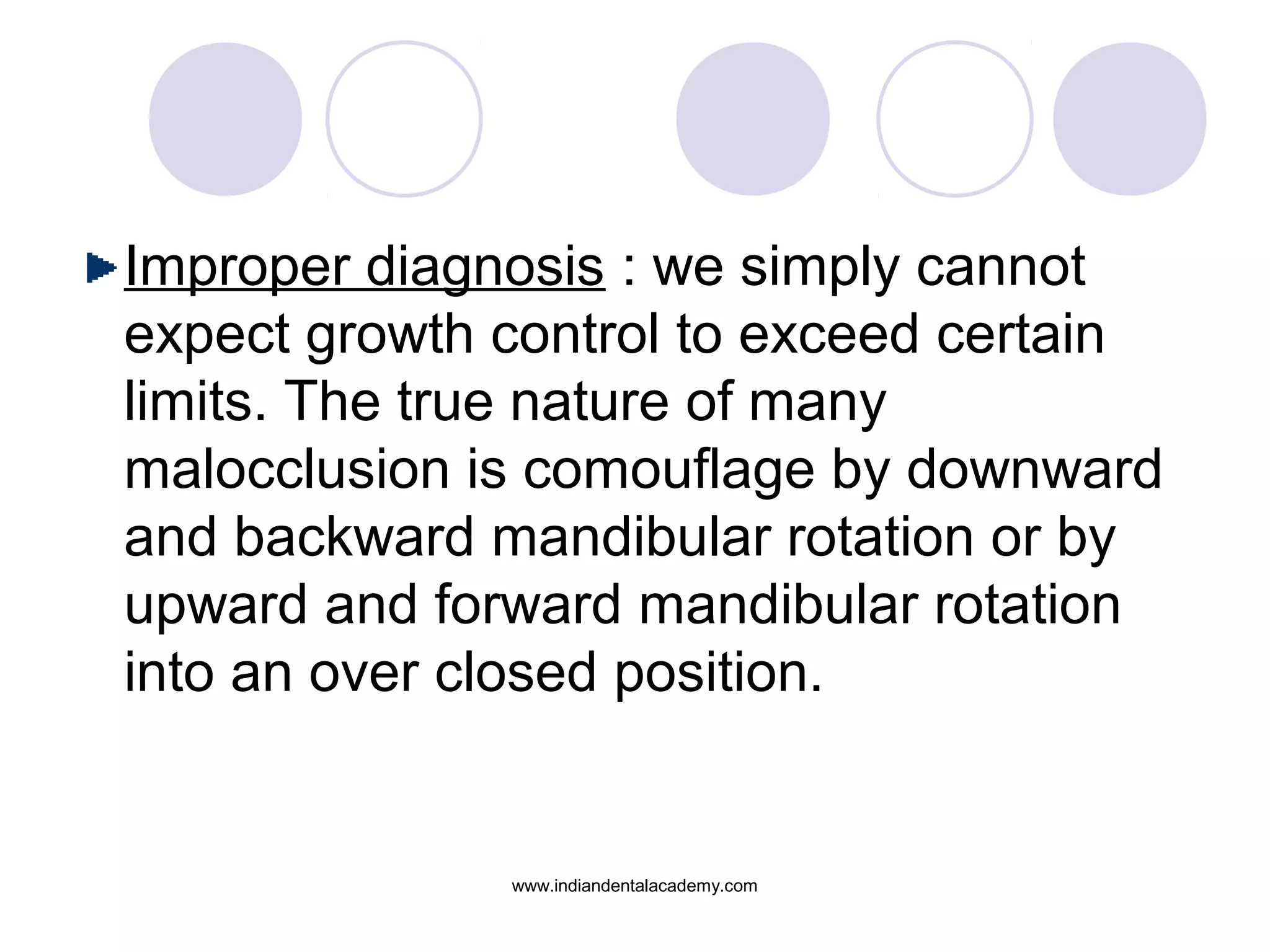 Improper diagnosis : we simply cannot expect growth control to exceed certain limits. The true nature of many malocclusion is comouflage by downward and backward mandibular rotation or by upward and forward mandibular rotation into an over closed position.

www.indiandentalacademy.com